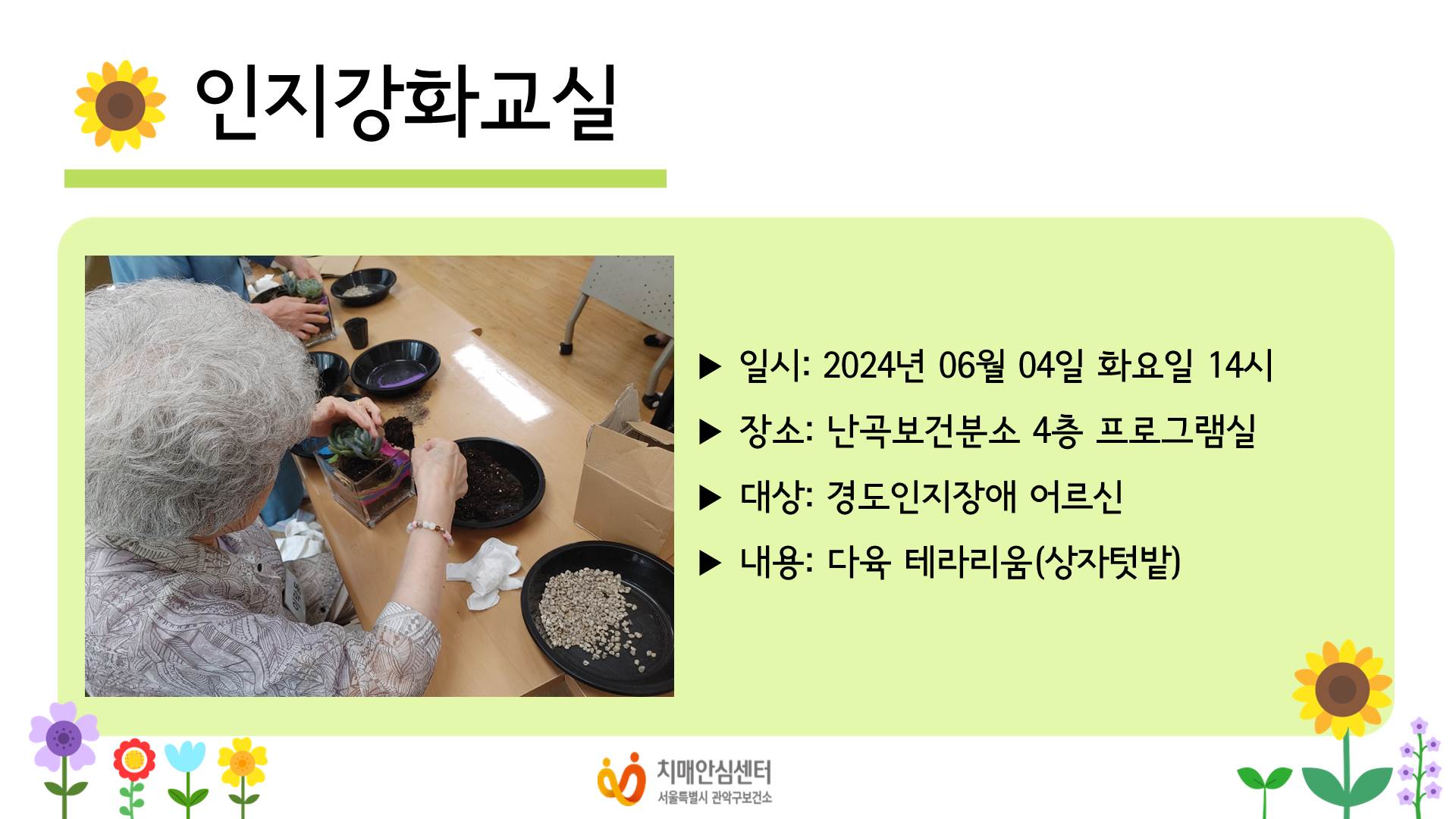 인지강화교실

▶ 일시: 2024년 06월 04일 화요일 14시

▶ 장소: 난곡보건분소 4층 프로그램실

▶ 대상: 경도인지장애 어르신

▶ 내용: 다육 테라리움(상자텃밭)

치매안심센터
서울특별시 관악구보건소